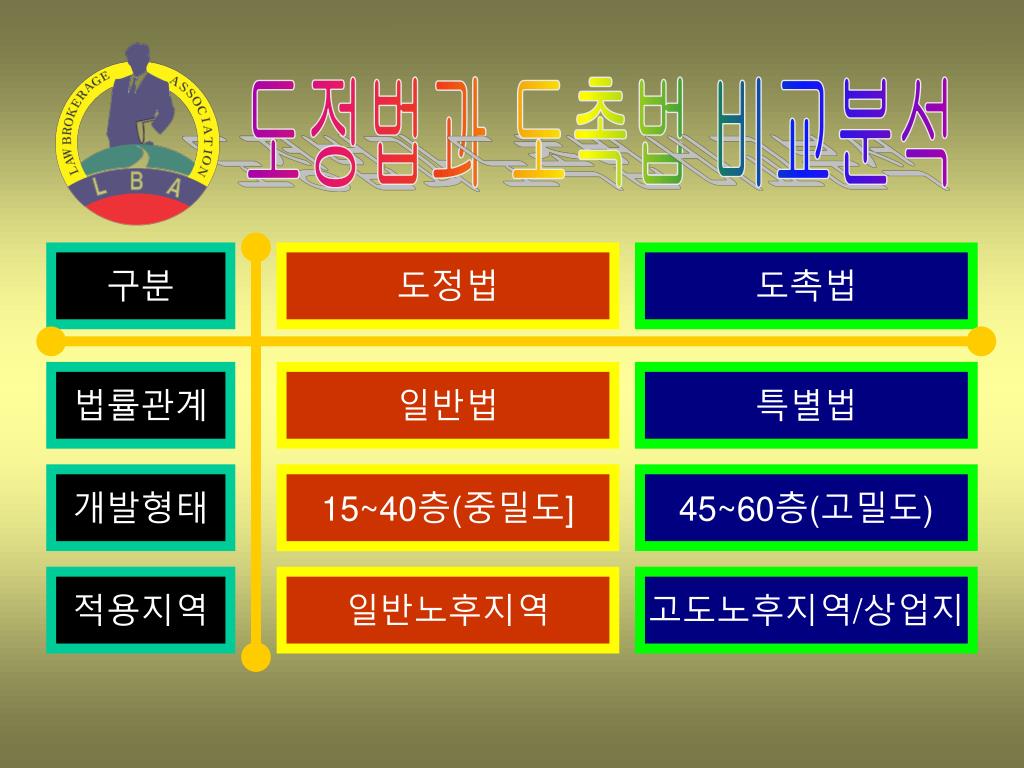 LAW BROKERAGE ASSOCIATION
L B A

도정법과 도촉법 비교분석

| 구분 | 도정법 | 도촉법 |
|---|---|---|
| 법률관계 | 일반법 | 특별법 |
| 개발형태 | 15~40층(중밀도] | 45~60층(고밀도) |
| 적용지역 | 일반노후지역 | 고도노후지역/상업지 |